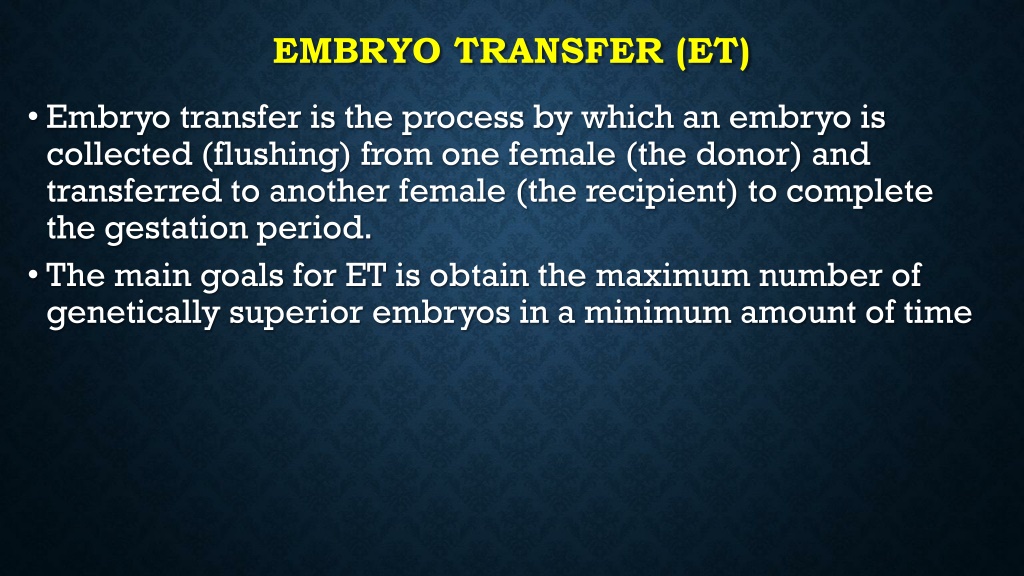 EMBRYO TRANSFER (ET)

• Embryo transfer is the process by which an embryo is collected (flushing) from one female (the donor) and transferred to another female (the recipient) to complete the gestation period.

• The main goals for ET is obtain the maximum number of genetically superior embryos in a minimum amount of time